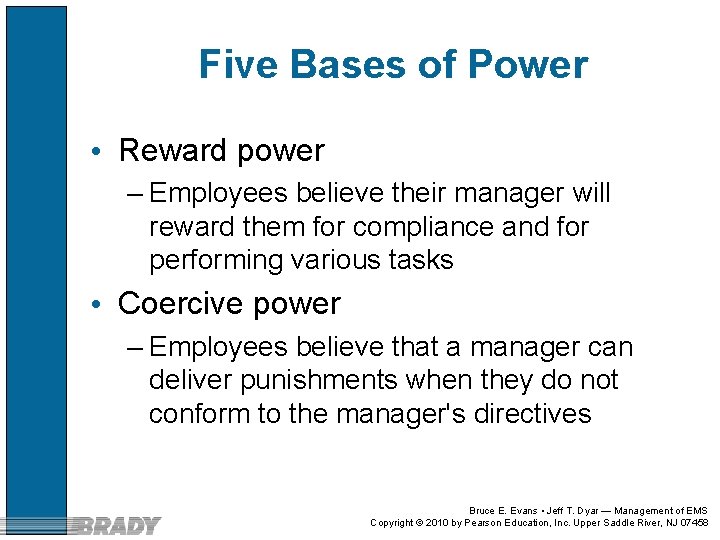 Five Bases of Power

• Reward power
– Employees believe their manager will reward them for compliance and for performing various tasks

• Coercive power
– Employees believe that a manager can deliver punishments when they do not conform to the manager's directives

BRADY

Bruce E. Evans • Jeff T. Dyar — Management of EMS
Copyright © 2010 by Pearson Education, Inc. Upper Saddle River, NJ 07458